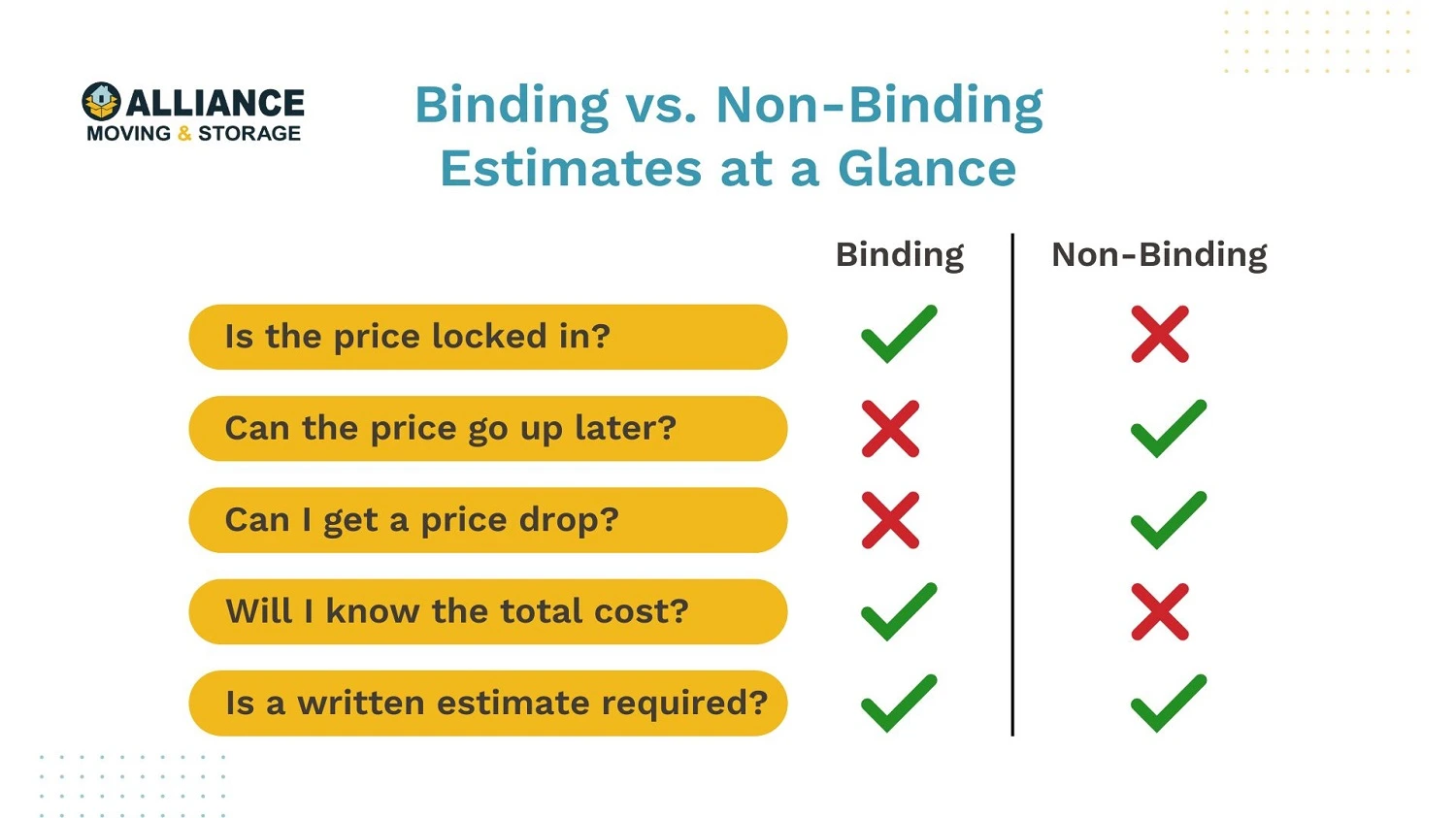 ALLIANCE
MOVING & STORAGE

Binding vs. Non-Binding Estimates at a Glance

| | Binding | Non-Binding |
|---|---|---|
| Is the price locked in? | ✓ | ✗ |
| Can the price go up later? | ✗ | ✓ |
| Can I get a price drop? | ✗ | ✓ |
| Will I know the total cost? | ✓ | ✗ |
| Is a written estimate required? | ✓ | ✓ |